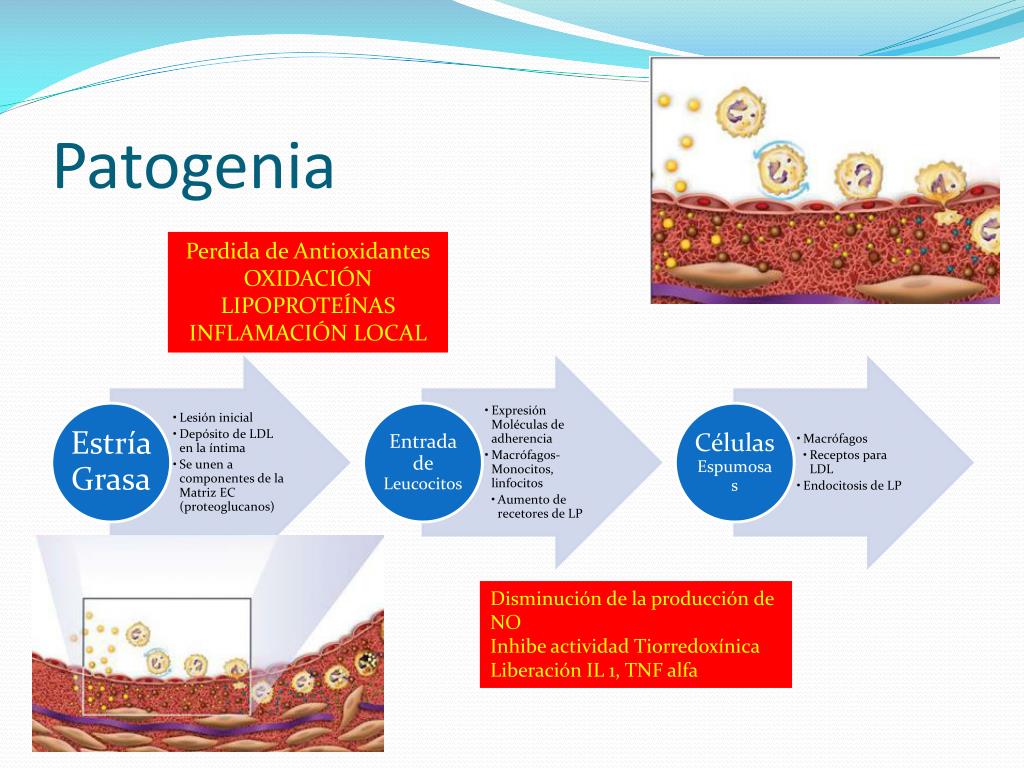 Patogenia

Perdida de Antioxidantes
OXIDACIÓN
LIPOPROTEÍNAS
INFLAMACIÓN LOCAL

Estría Grasa

• Lesión inicial
• Depósito de LDL en la íntima
• Se unen a componentes de la Matriz EC (proteoglucanos)

Entrada de Leucocitos

• Expresión Moléculas de adherencia
• Macrófagos-Monocitos, linfocitos
• Aumento de recetores de LP

Células Espumosas

• Macrófagos
• Receptos para LDL
• Endocitosis de LP

Disminución de la producción de NO
Inhibe actividad Tiorredoxínica
Liberación IL 1, TNF alfa